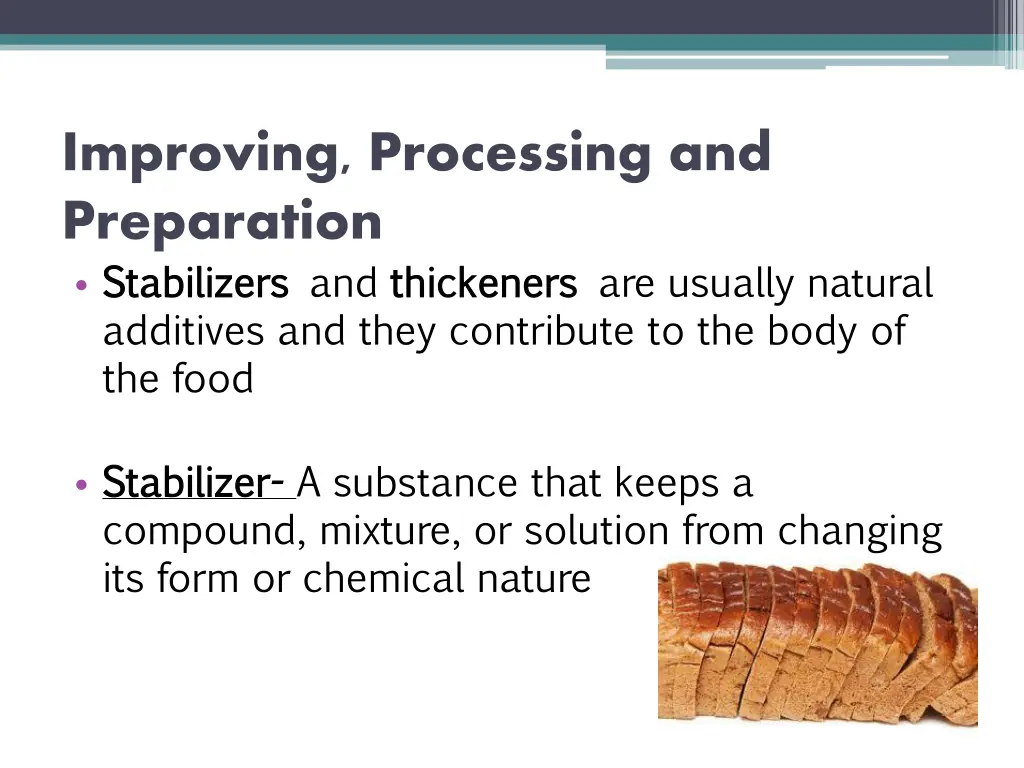 Improving, Processing and Preparation

• Stabilizers and thickeners are usually natural additives and they contribute to the body of the food

• Stabilizer- A substance that keeps a compound, mixture, or solution from changing its form or chemical nature